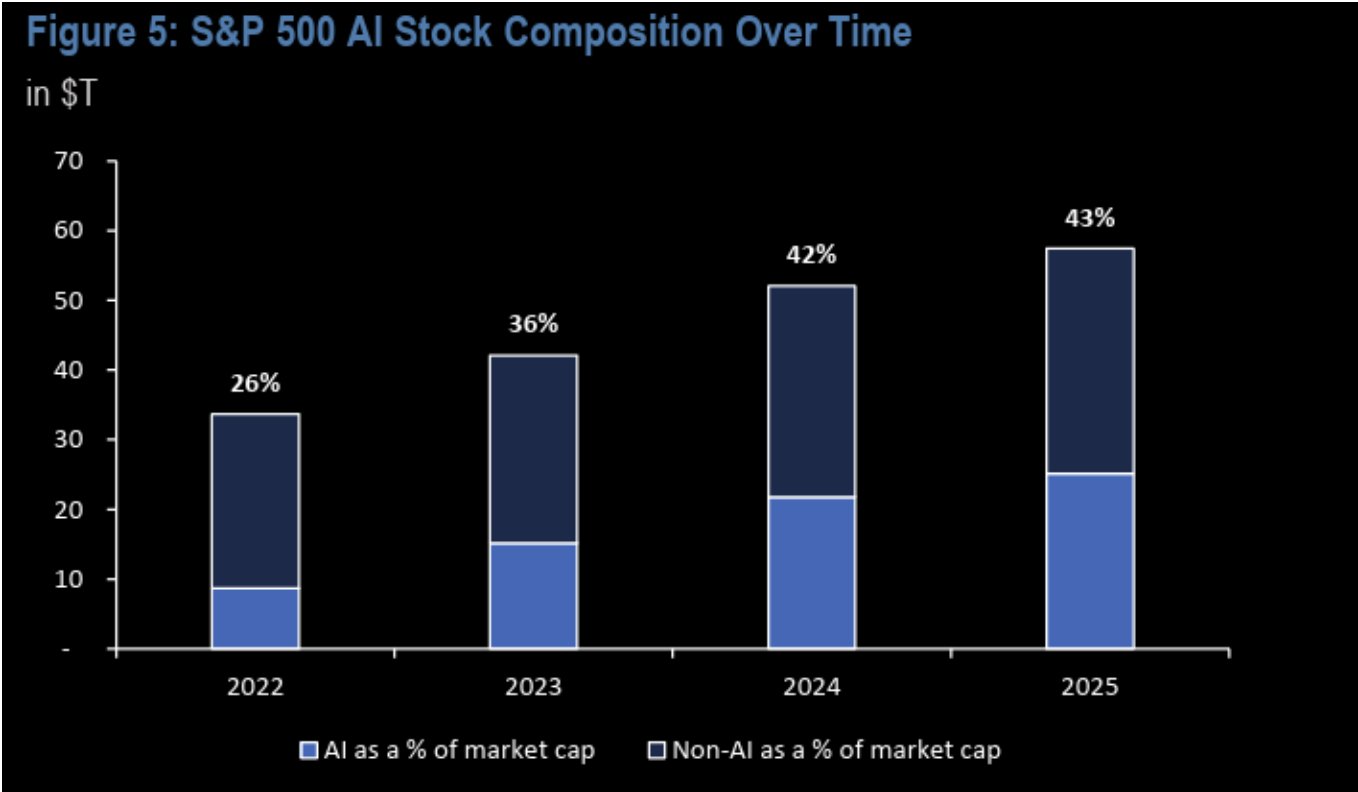 Figure 5: S&P 500 AI Stock Composition Over Time

in $T

70
60
50
40
30
20
10
-

26%
36%
42%
43%

2022
2023
2024
2025

AI as a % of market cap
Non-AI as a % of market cap